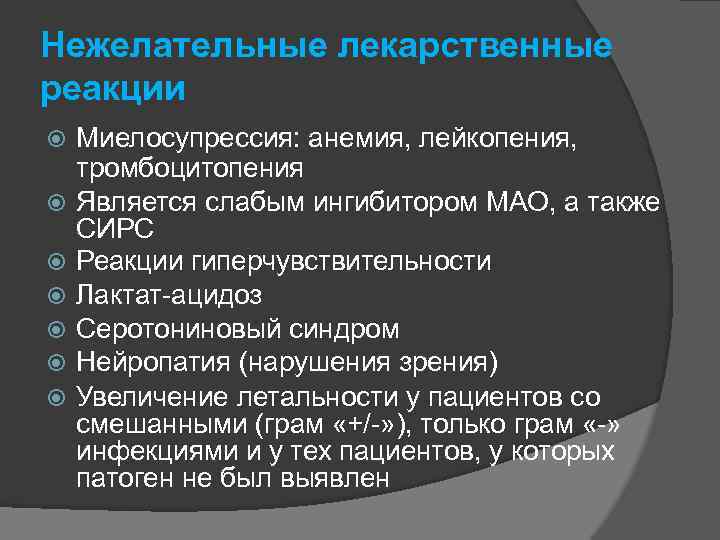 Нежелательные лекарственные реакции

Миелосупрессия: анемия, лейкопения, тромбоцитопения

Является слабым ингибитором МАО, а также СИРС

Реакции гиперчувствительности

Лактат-ацидоз

Серотониновый синдром

Нейропатия (нарушения зрения)

Увеличение летальности у пациентов со смешанными (грам «+/-»), только грам «-» инфекциями и у тех пациентов, у которых патоген не был выявлен